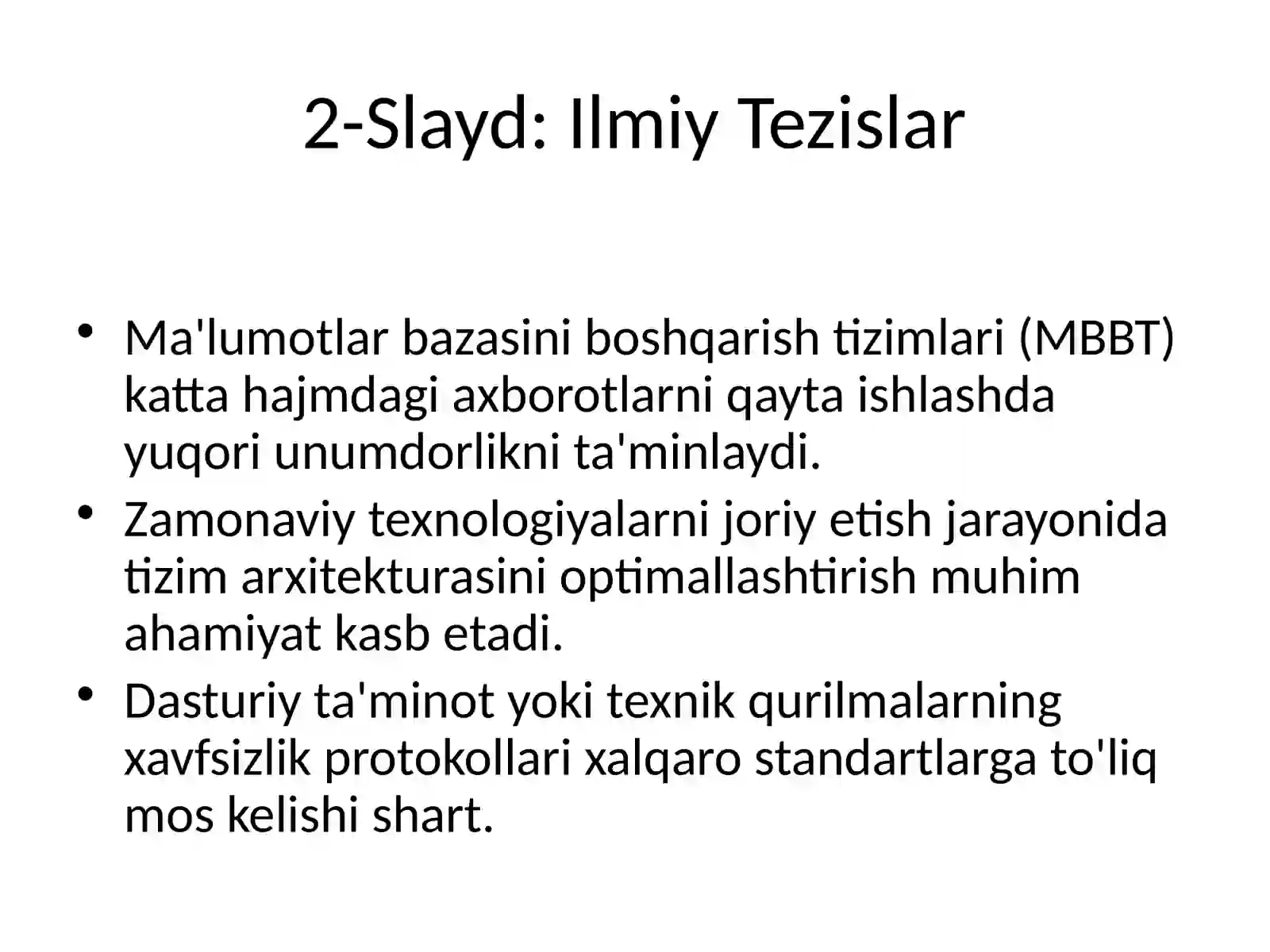 2-Slayd: Ilmiy Tezislar

• Ma'lumotlar bazasini boshqarish tizimlari (MBBT) katta hajmdagi axborotlarni qayta ishlashda yuqori unumdorlikni ta'minlaydi.
• Zamonaviy texnologiyalarni joriy etish jarayonida tizim arxitekturasini optimallashtirish muhim ahamiyat kasb etadi.
• Dasturiy ta'minot yoki texnik qurilmalarning xavfsizlik protokollari xalqaro standartlarga to'liq mos kelishi shart.